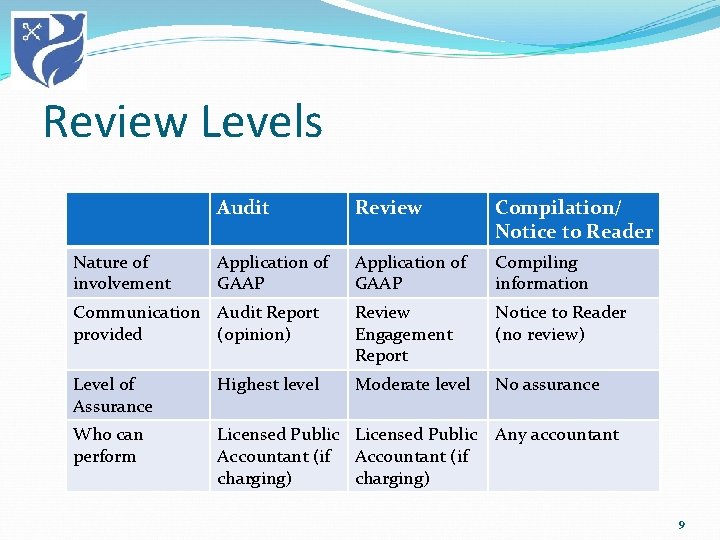 Review Levels

| | Audit | Review | Compilation/ Notice to Reader |
|---|---|---|---|
| Nature of involvement | Application of GAAP | Application of GAAP | Compiling information |
| Communication provided | Audit Report (opinion) | Review Engagement Report | Notice to Reader (no review) |
| Level of Assurance | Highest level | Moderate level | No assurance |
| Who can perform | Licensed Public Accountant (if charging) | Licensed Public Accountant (if charging) | Any accountant |

9